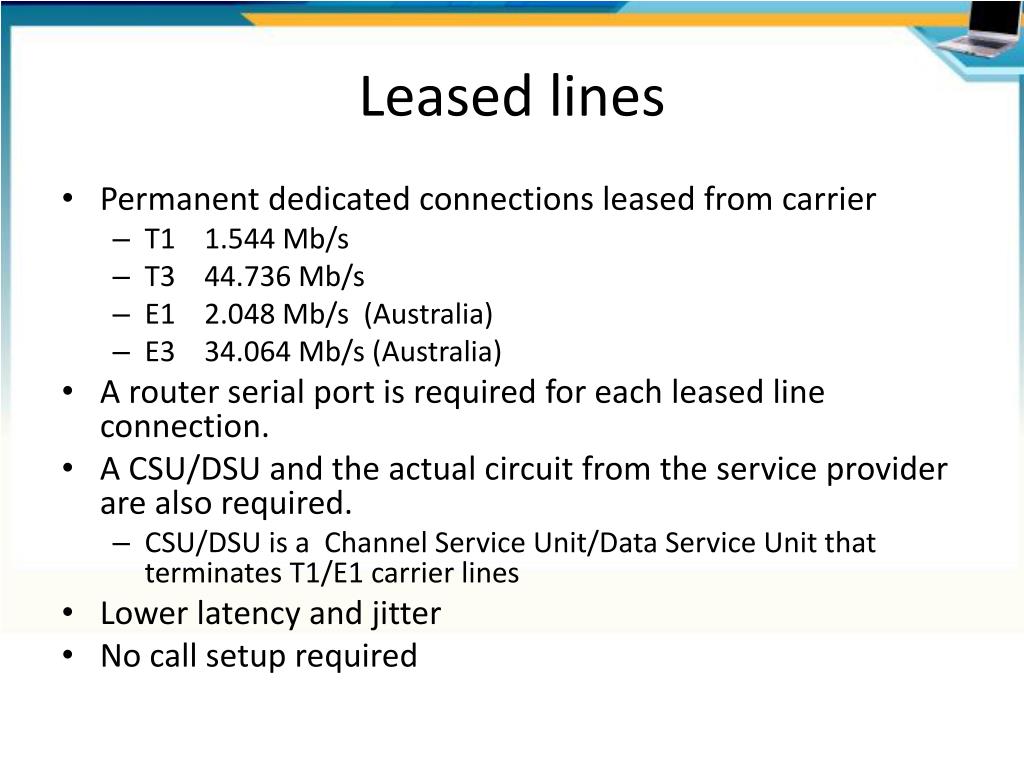 Leased lines

• Permanent dedicated connections leased from carrier
– T1 1.544 Mb/s
– T3 44.736 Mb/s
– E1 2.048 Mb/s (Australia)
– E3 34.064 Mb/s (Australia)
• A router serial port is required for each leased line connection.
• A CSU/DSU and the actual circuit from the service provider are also required.
– CSU/DSU is a Channel Service Unit/Data Service Unit that terminates T1/E1 carrier lines
• Lower latency and jitter
• No call setup required